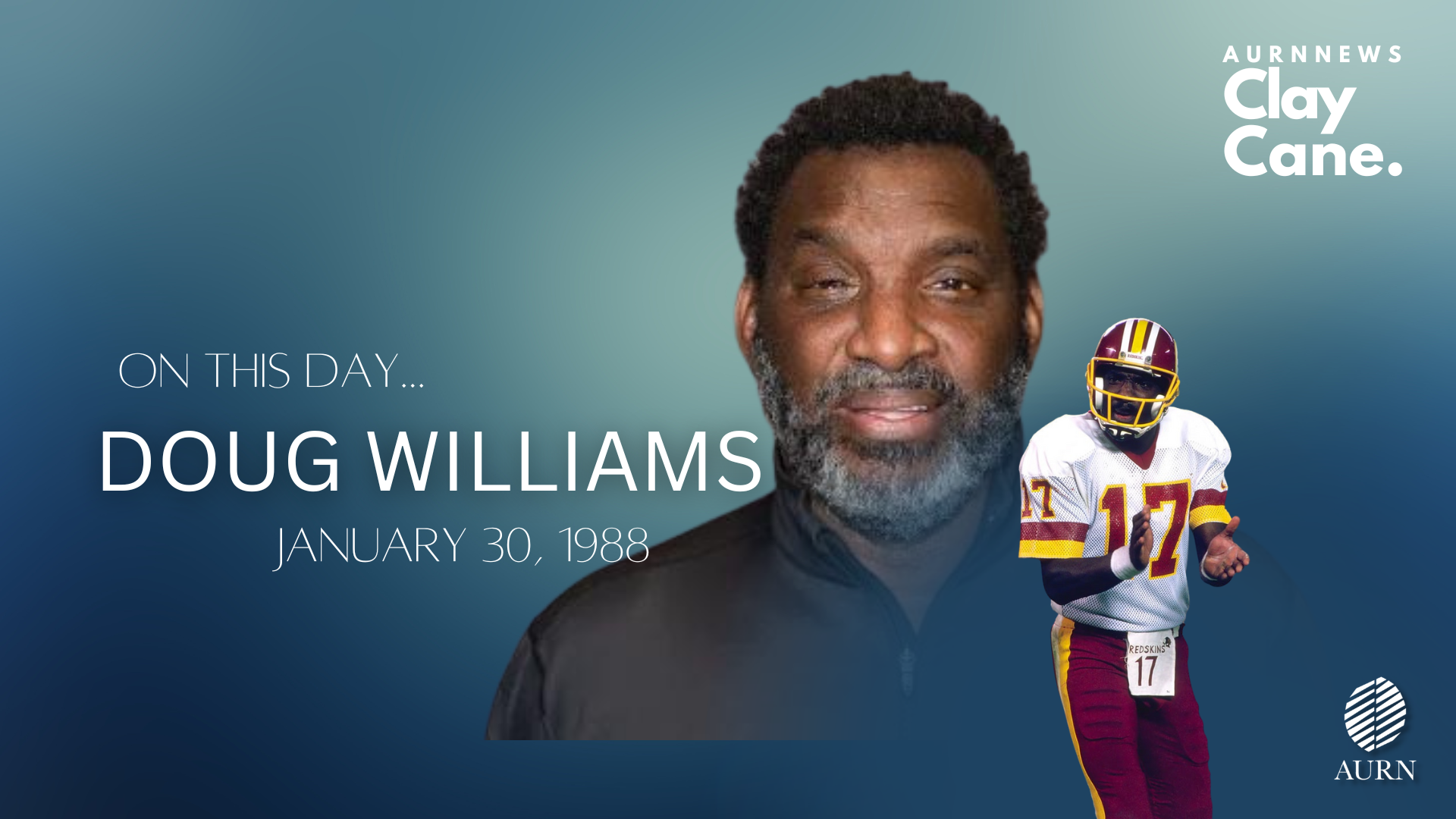 AURNNEWS
Clay
Cane.

ON THIS DAY...
DOUG WILLIAMS
JANUARY 30, 1988

17
17
REDSKINS
17

AURN